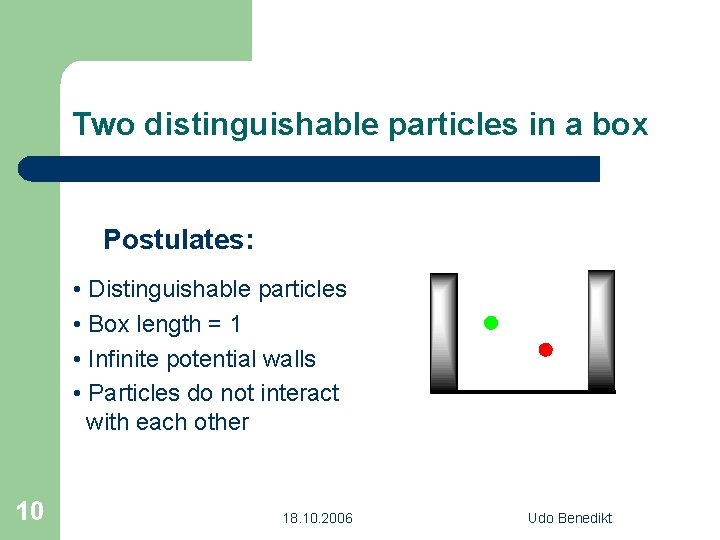 Two distinguishable particles in a box

Postulates:

• Distinguishable particles
• Box length = 1
• Infinite potential walls
• Particles do not interact with each other

10

18.10.2006

Udo Benedikt